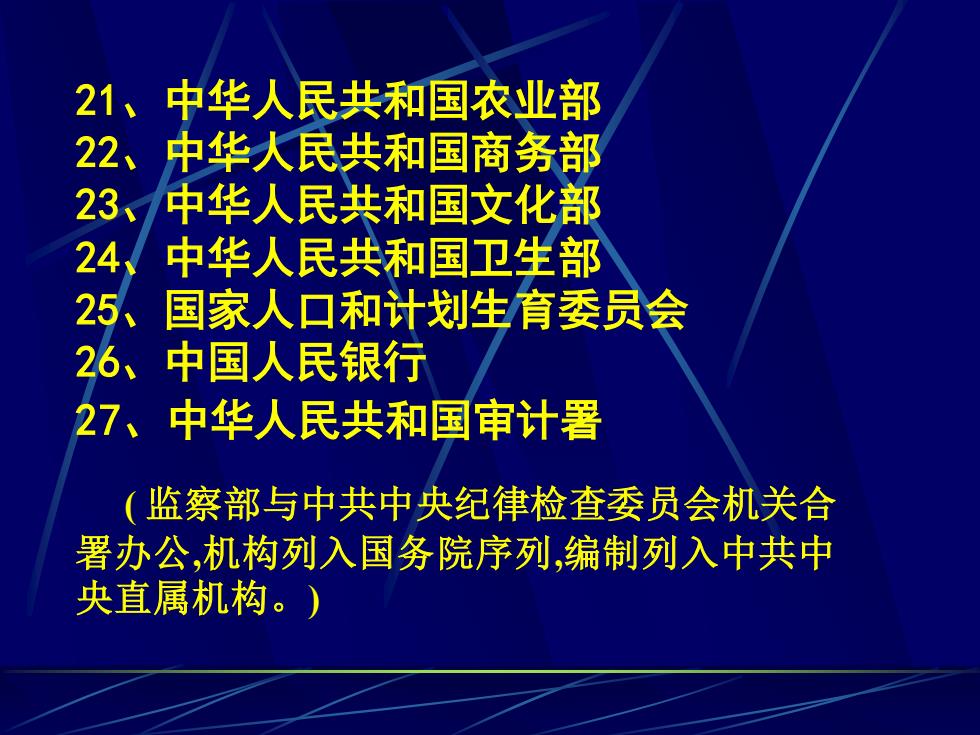 21、中华人民共和国农业部
22、中华人民共和国商务部
23、中华人民共和国文化部
24、中华人民共和国卫生部
25、国家人口和计划生育委员会
26、中国人民银行
27、中华人民共和国审计署

(监察部与中共中央纪律检查委员会机关合署办公,机构列入国务院序列,编制列入中共中央直属机构。)